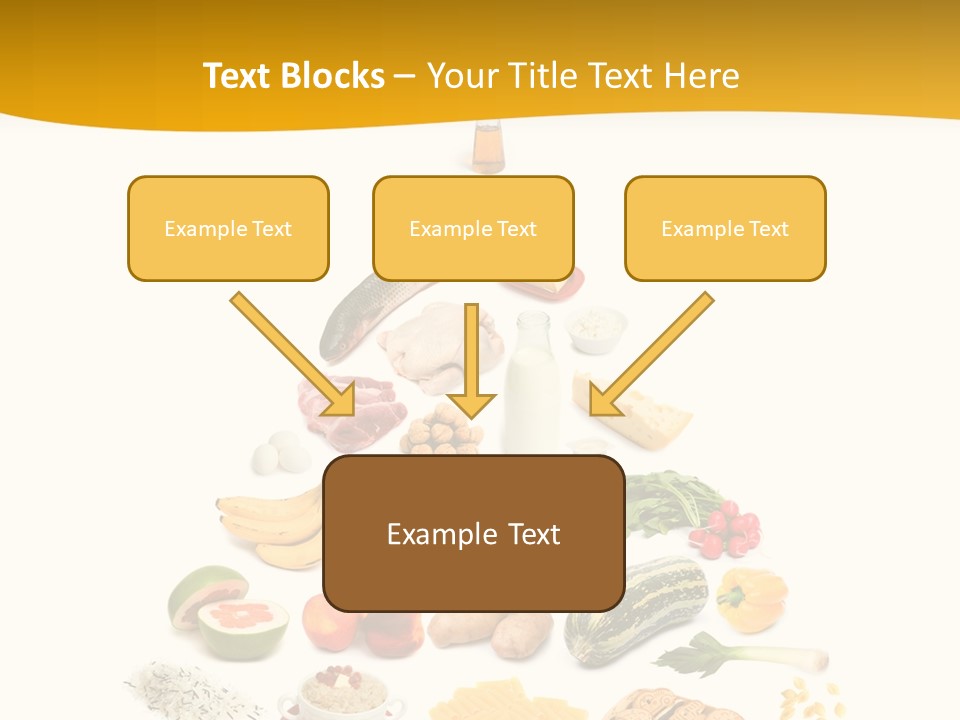 Text Blocks – Your Title Text Here

Example Text

Example Text

Example Text

Example Text